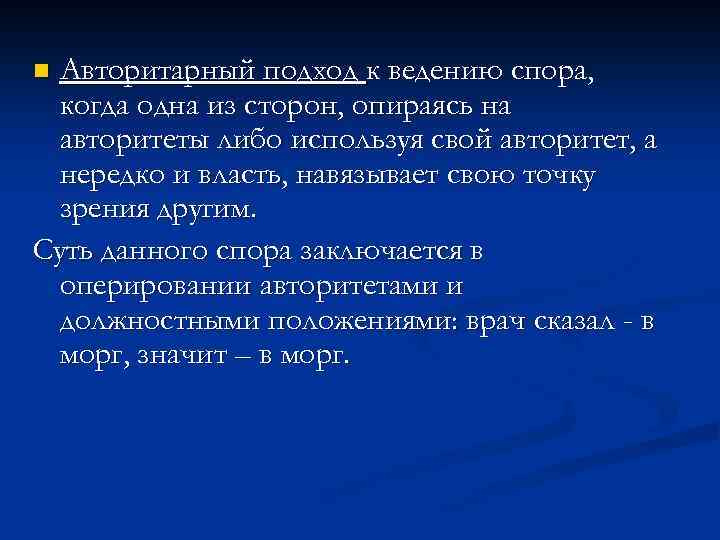 Авторитарный подход к ведению спора, когда одна из сторон, опираясь на авторитеты либо используя свой авторитет, а нередко и власть, навязывает свою точку зрения другим.

Суть данного спора заключается в оперировании авторитетами и должностными положениями: врач сказал - в морг, значит – в морг.